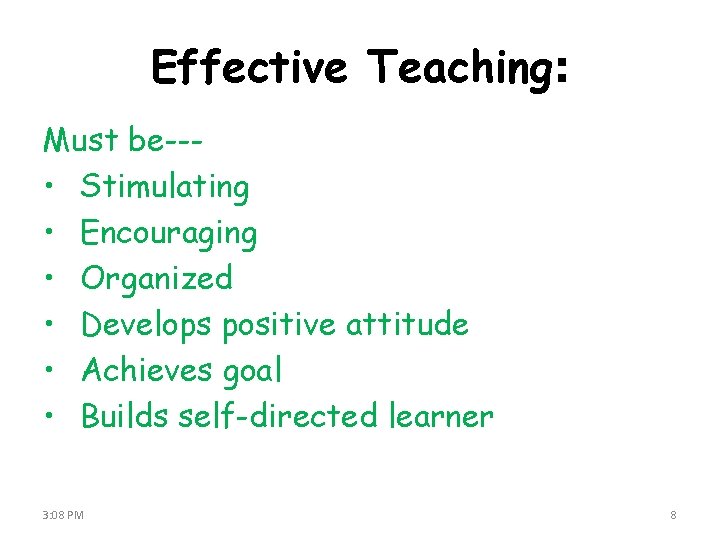 Effective Teaching:

Must be---
• Stimulating
• Encouraging
• Organized
• Develops positive attitude
• Achieves goal
• Builds self-directed learner

3:08 PM

8